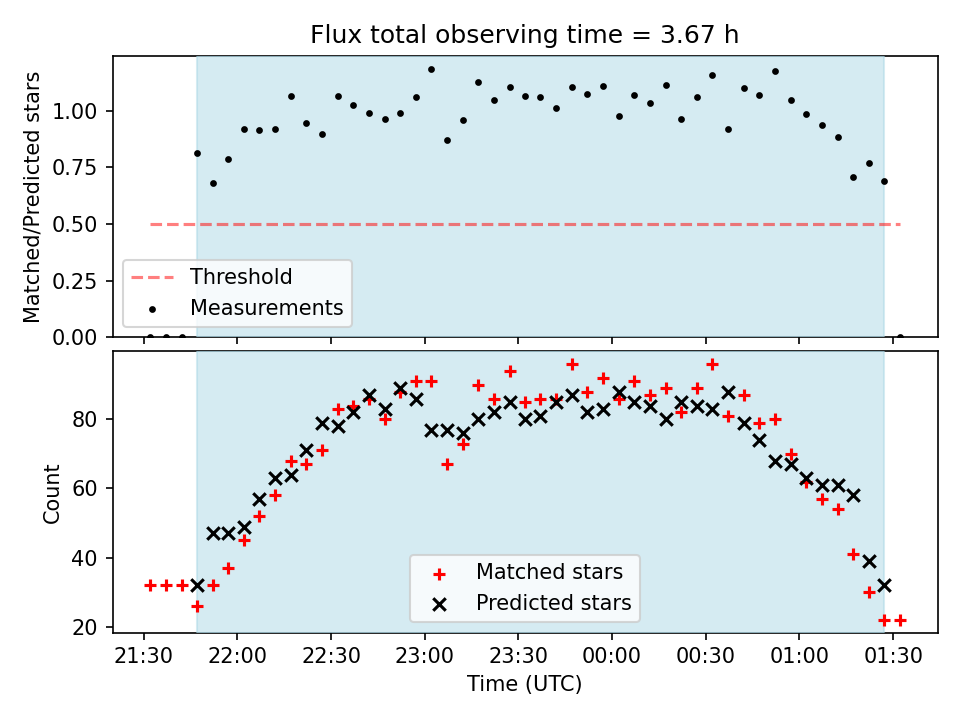 Flux total observing time = 3.67 h

Matched/Predicted stars

1.00
0.75
0.50
0.25
0.00

Threshold
Measurements

Count

80
60
40
20

Matched stars
Predicted stars

21:30 22:00 22:30 23:00 23:30 00:00 00:30 01:00 01:30

Time (UTC)